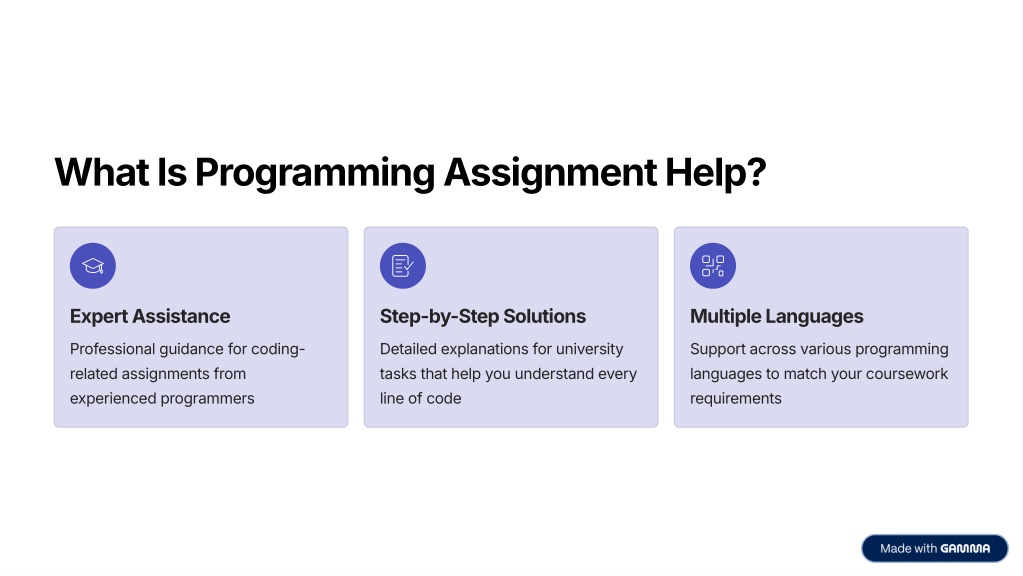 What Is Programming Assignment Help?

Expert Assistance

Professional guidance for coding-related assignments from experienced programmers

Step-by-Step Solutions

Detailed explanations for university tasks that help you understand every line of code

Multiple Languages

Support across various programming languages to match your coursework requirements

Made with GAMMA